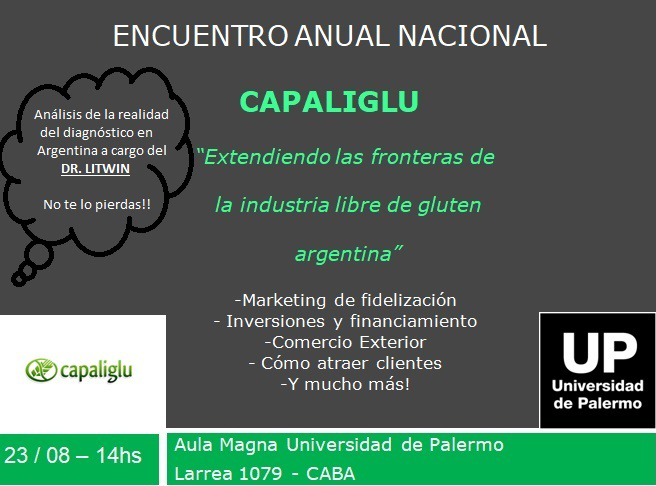 ENCUENTRO ANUAL NACIONAL

Análisis de la realidad del diagnóstico en Argentina a cargo del DR. LITWIN

No te lo pierdas!!

CAPALIGLU

“Extendiendo las fronteras de la industria libre de gluten argentina”

-Marketing de fidelización
- Inversiones y financiamiento
-Comercio Exterior
- Cómo atraer clientes
-Y mucho más!

capaliglu

UP
Universidad de Palermo

23 / 08 – 14hs

Aula Magna Universidad de Palermo
Larrea 1079 - CABA